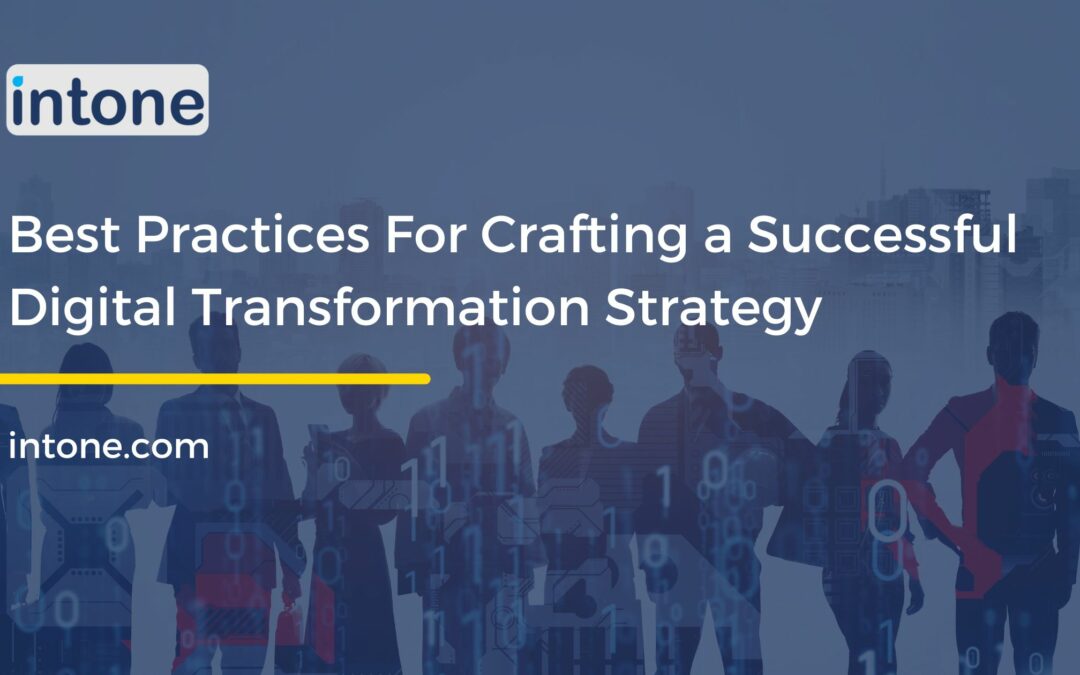 intone

Best Practices For Crafting a Successful Digital Transformation Strategy

intone.com